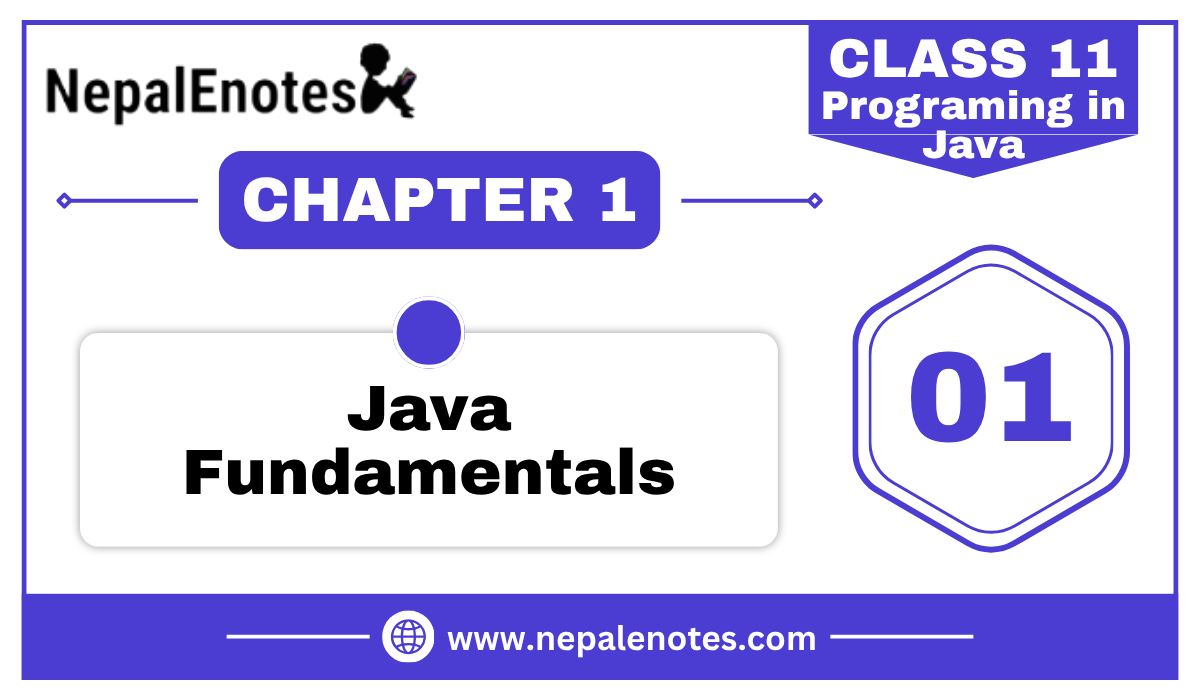 NepalEnotes

CLASS 11
Programing in Java

CHAPTER 1

Java Fundamentals

01

www.nepalenotes.com